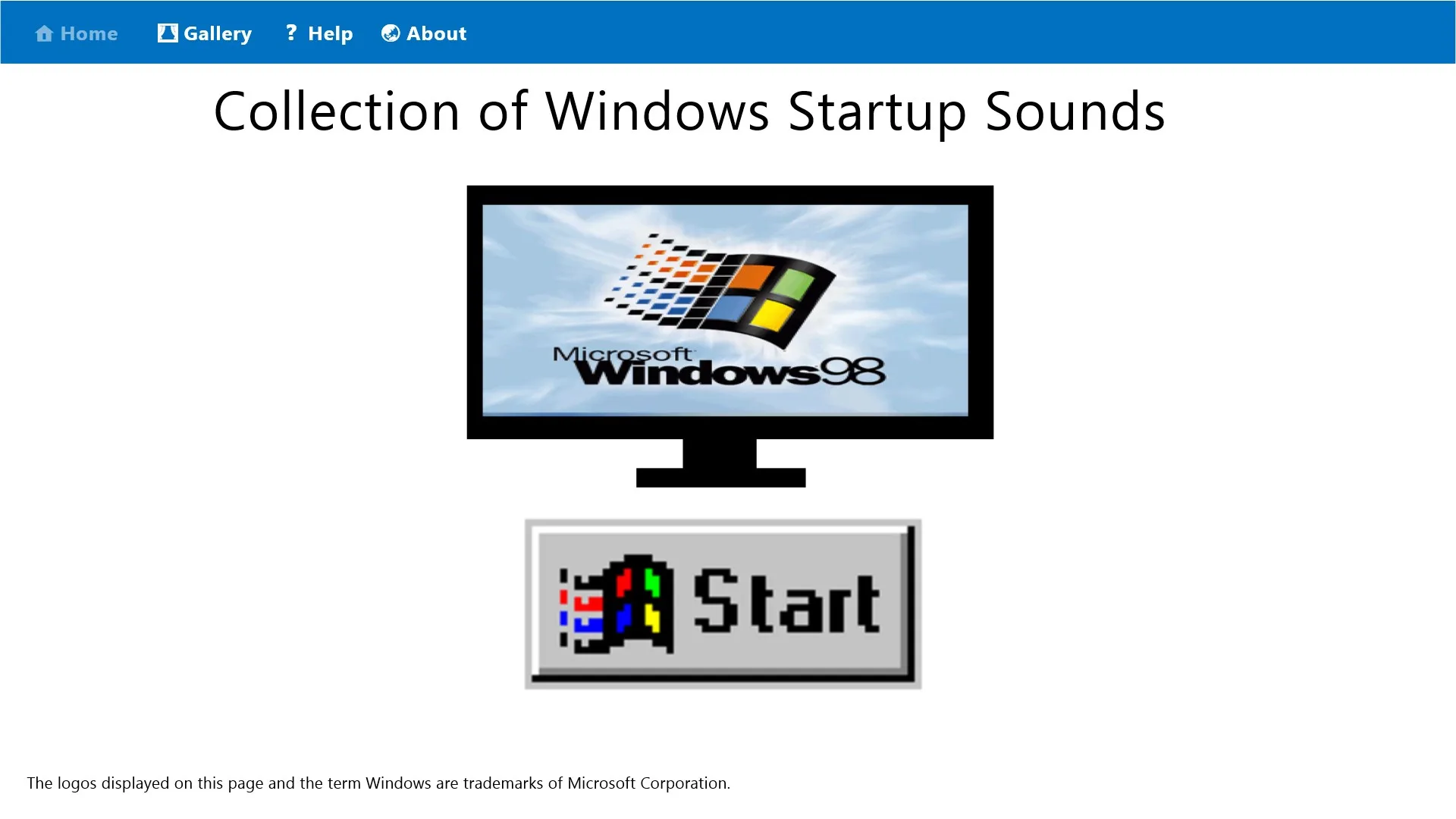 Home Gallery ? Help About

Collection of Windows Startup Sounds

Microsoft Windows98

Start

The logos displayed on this page and the term Windows are trademarks of Microsoft Corporation.